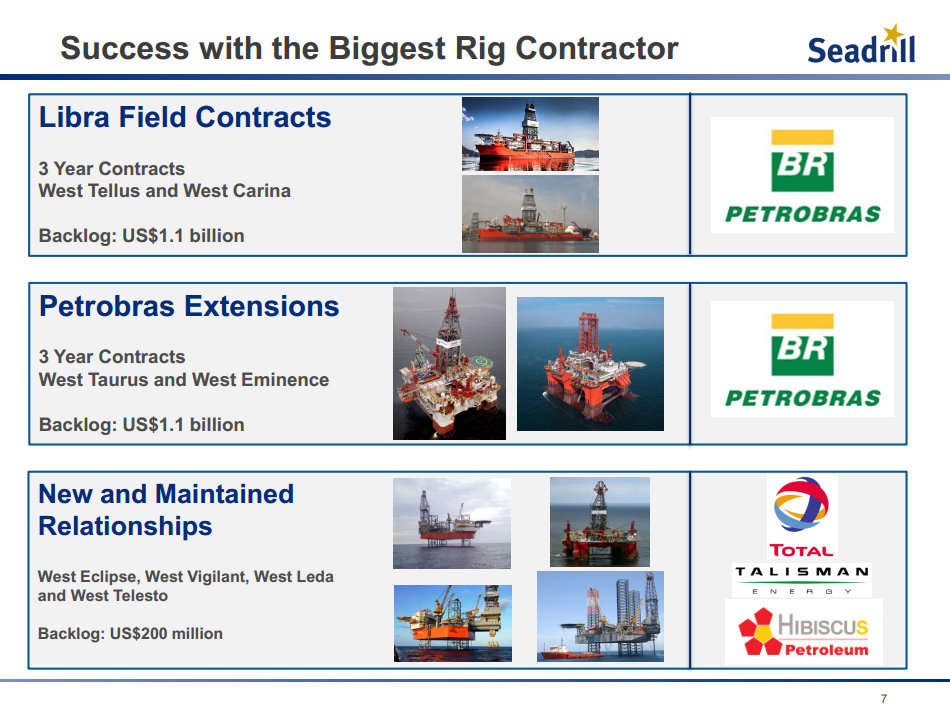 Success with the Biggest Rig Contractor

Seadrill

Libra Field Contracts

3 Year Contracts
West Tellus and West Carina

Backlog: US$1.1 billion

BR
PETROBRAS

Petrobras Extensions

3 Year Contracts
West Taurus and West Eminence

Backlog: US$1.1 billion

BR
PETROBRAS

New and Maintained Relationships

West Eclipse, West Vigilant, West Leda and West Telesto

Backlog: US$200 million

TOTAL

TALISMAN
ENERGY

HIBISCUS
Petroleum

7